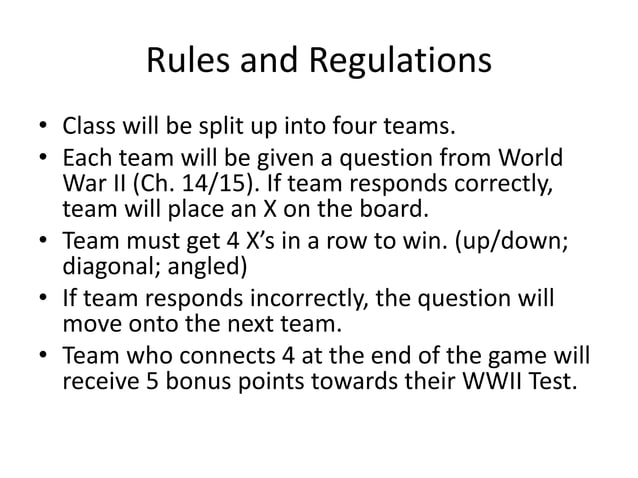 Rules and Regulations

• Class will be split up into four teams.
• Each team will be given a question from World War II (Ch. 14/15). If team responds correctly, team will place an X on the board.
• Team must get 4 X's in a row to win. (up/down; diagonal; angled)
• If team responds incorrectly, the question will move onto the next team.
• Team who connects 4 at the end of the game will receive 5 bonus points towards their WWII Test.